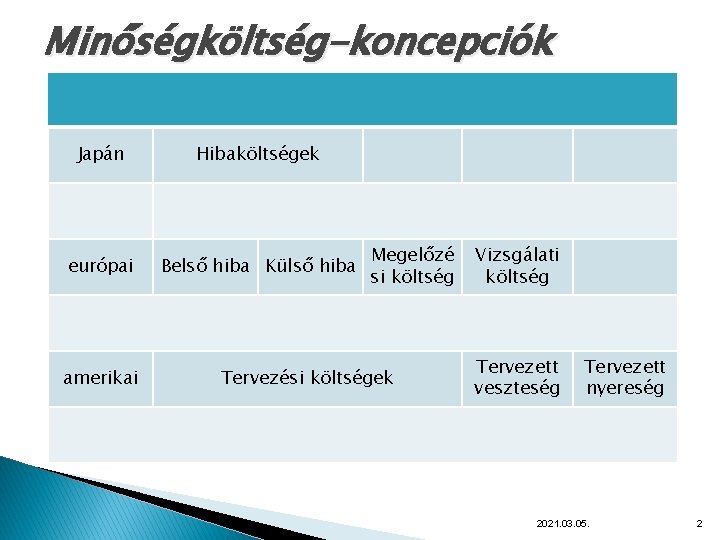 Minőségköltség-koncepciók

| | | | | | |
|---|---|---|---|---|---|
| Japán | Hibaköltségek | | | | |
| | | | | | |
| európai | Belső hiba | Külső hiba | Megelőzési költség | Vizsgálati költség | |
| | | | | | |
| amerikai | Tervezési költségek | | | Tervezett veszteség | Tervezett nyereség |
| | | | | | |

2021.03.05.

2